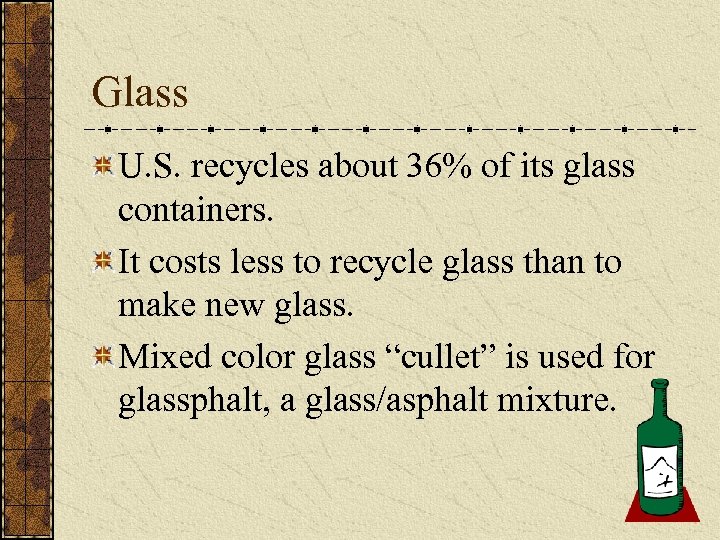 Glass

U.S. recycles about 36% of its glass containers.

It costs less to recycle glass than to make new glass.

Mixed color glass “cullet” is used for glassphalt, a glass/asphalt mixture.